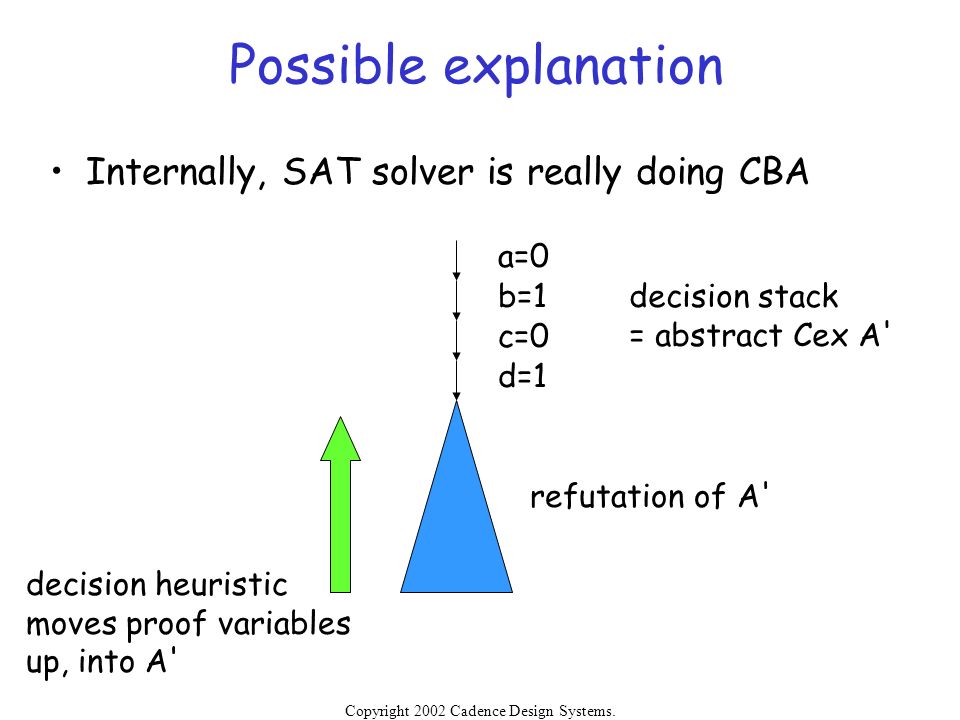 Possible explanation

• Internally, SAT solver is really doing CBA

a=0
b=1
c=0
d=1

decision stack
= abstract Cex A'

refutation of A'

decision heuristic moves proof variables up, into A'

Copyright 2002 Cadence Design Systems.